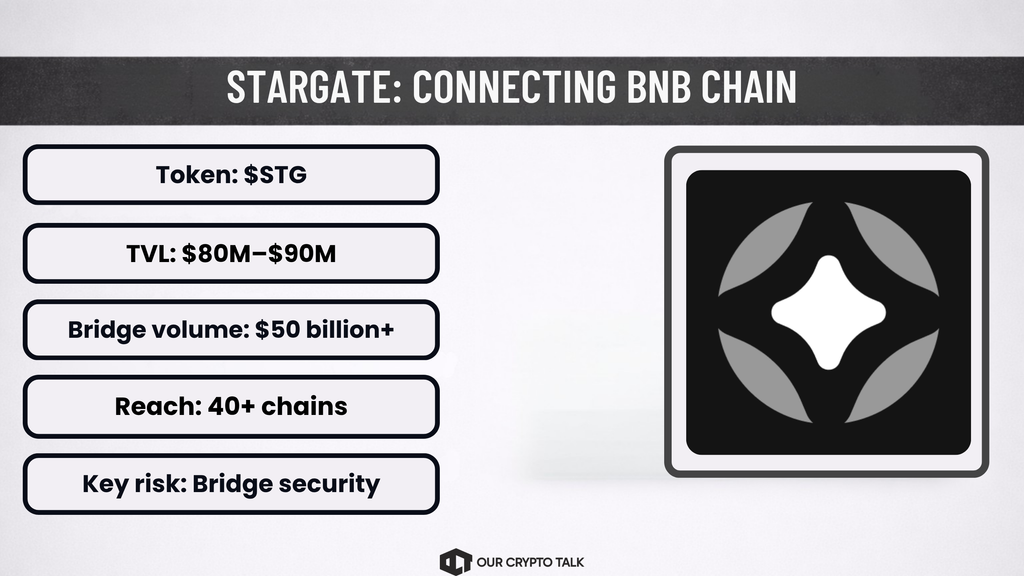 STARGATE: CONNECTING BNB CHAIN

Token: $STG

TVL: $80M–$90M

Bridge volume: $50 billion+

Reach: 40+ chains

Key risk: Bridge security

OUR CRYPTO TALK